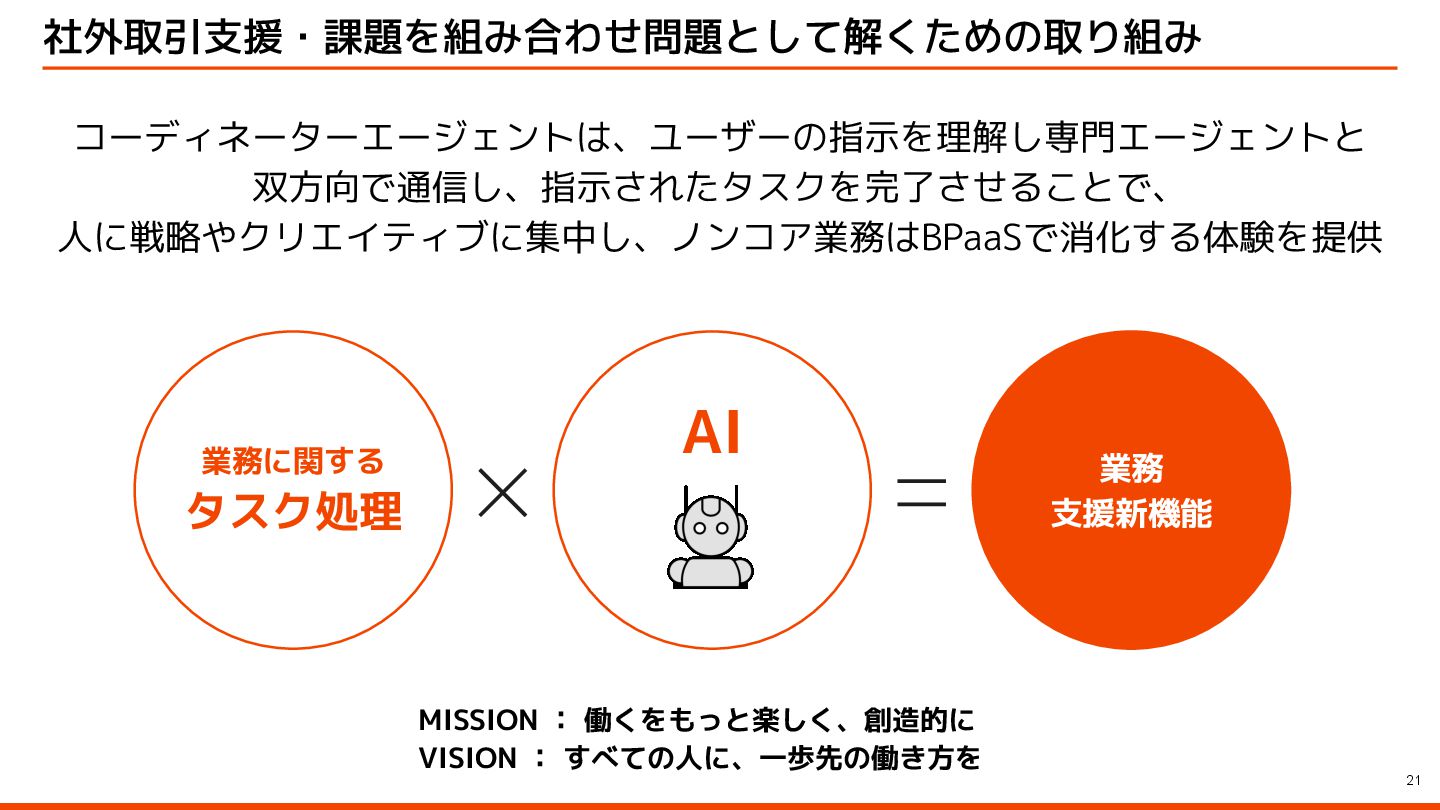 社外取引支援・課題を組み合わせ問題として解くための取り組み

コーディネーターエージェントは、ユーザーの指示を理解し専門エージェントと双方向で通信し、指示されたタスクを完了させることで、人に戦略やクリエイティブに集中し、ノンコア業務はBPaaSで消化する体験を提供

業務に関する
タスク処理

×

AI

=

業務
支援新機能

MISSION ： 働くをもっと楽しく、創造的に
VISION ： すべての人に、一歩先の働き方を

21